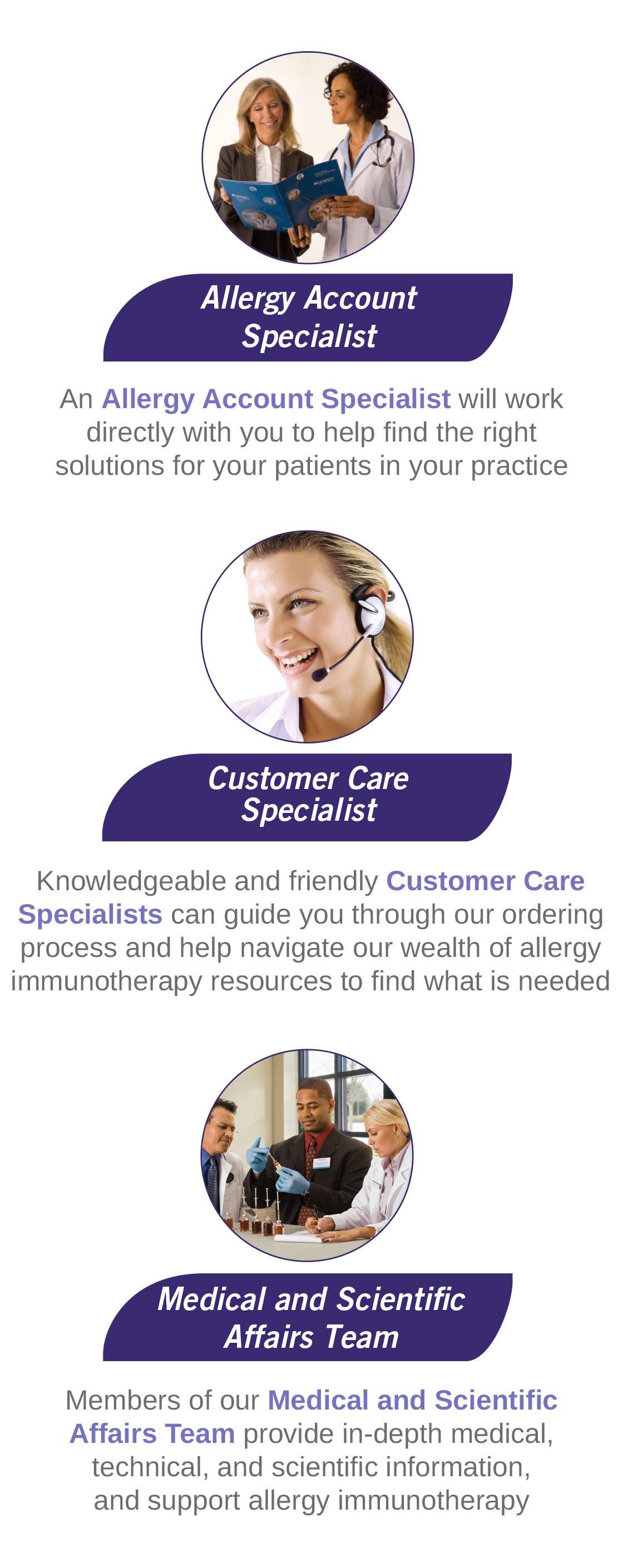 Allergy Account Specialist

An Allergy Account Specialist will work directly with you to help find the right solutions for your patients in your practice

Customer Care Specialist

Knowledgeable and friendly Customer Care Specialists can guide you through our ordering process and help navigate our wealth of allergy immunotherapy resources to find what is needed

Medical and Scientific Affairs Team

Members of our Medical and Scientific Affairs Team provide in-depth medical, technical, and scientific information, and support allergy immunotherapy